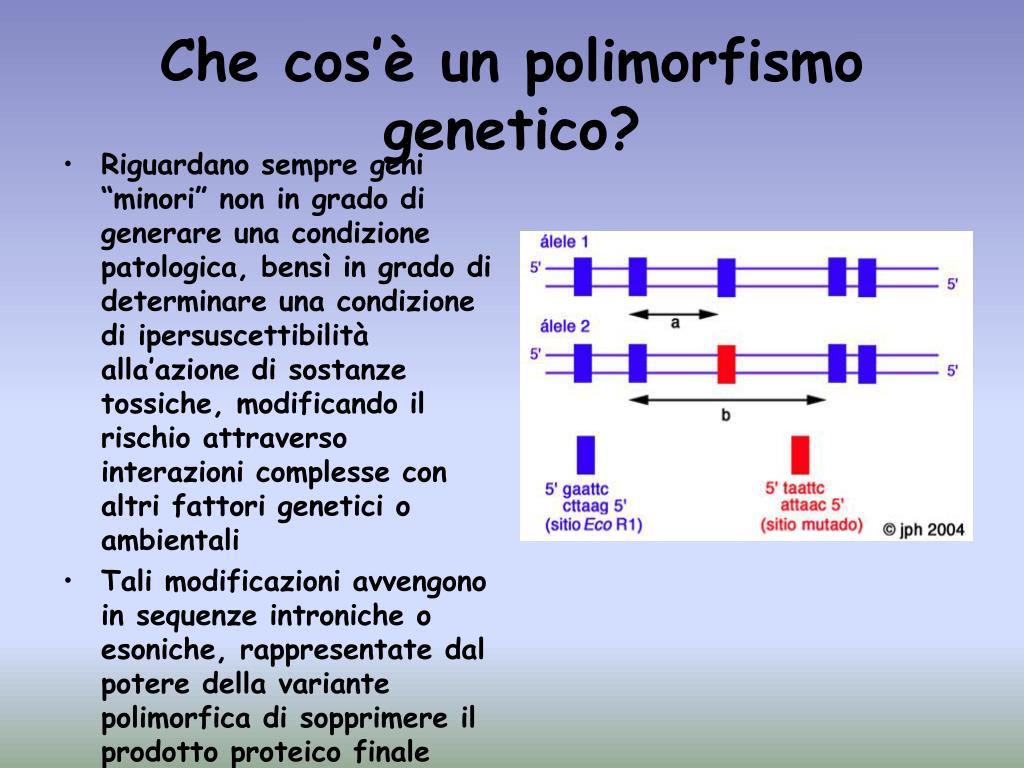 Che cos'è un polimorfismo genetico?

• Riguardano sempre geni "minori" non in grado di generare una condizione patologica, bensì in grado di determinare una condizione di ipersuscettibilità alla'azione di sostanze tossiche, modificando il rischio attraverso interazioni complesse con altri fattori genetici o ambientali

• Tali modificazioni avvengono in sequenze introniche o esoniche, rappresentate dal potere della variante polimorfica di sopprimere il prodotto proteico finale

álele 1
5'
5'
a
álele 2
5'
5'
b
5' gaattc
cttaag 5'
(sitio Eco R1)
5' taattc
attaac 5'
(sitio mutado)
© jph 2004